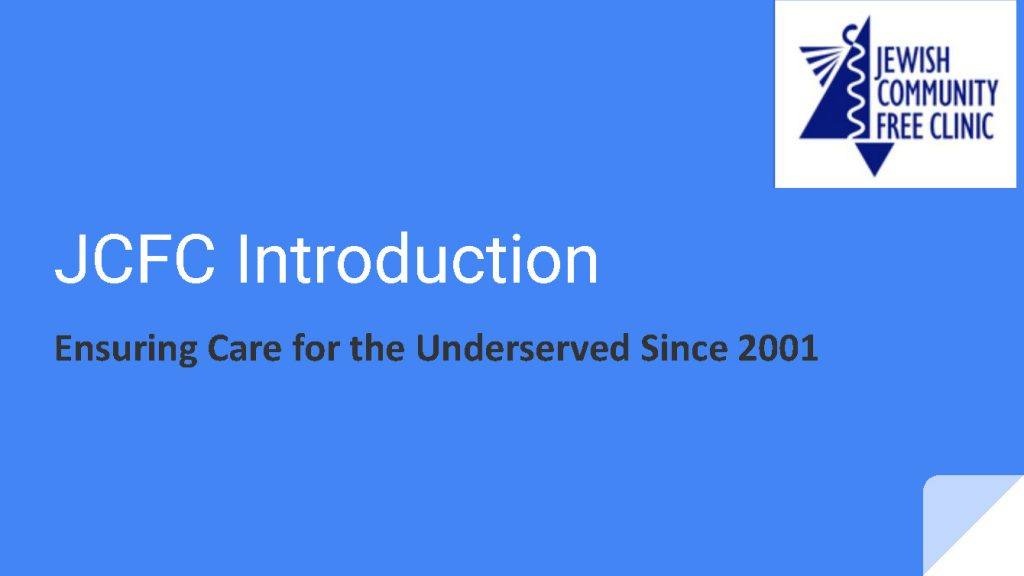 JEWISH COMMUNITY FREE CLINIC

JCFC Introduction

Ensuring Care for the Underserved Since 2001